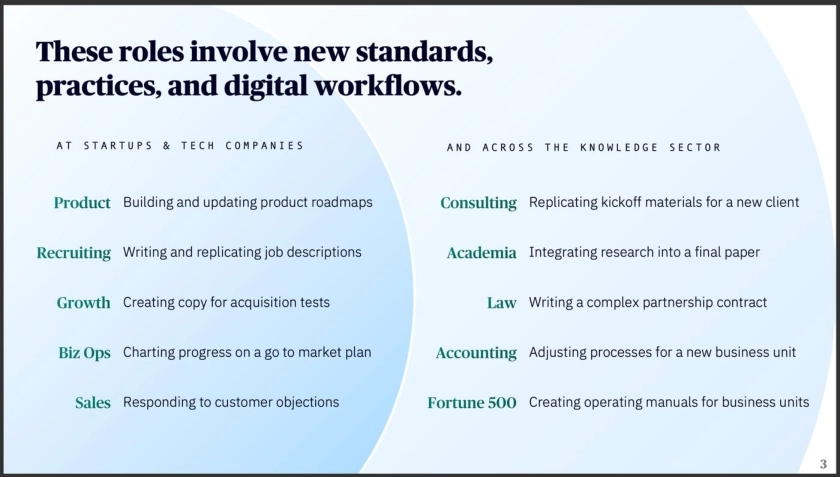 These roles involve new standards, practices, and digital workflows.

AT STARTUPS & TECH COMPANIES

Product Building and updating product roadmaps

Recruiting Writing and replicating job descriptions

Growth Creating copy for acquisition tests

Biz Ops Charting progress on a go to market plan

Sales Responding to customer objections

AND ACROSS THE KNOWLEDGE SECTOR

Consulting Replicating kickoff materials for a new client

Academia Integrating research into a final paper

Law Writing a complex partnership contract

Accounting Adjusting processes for a new business unit

Fortune 500 Creating operating manuals for business units

3